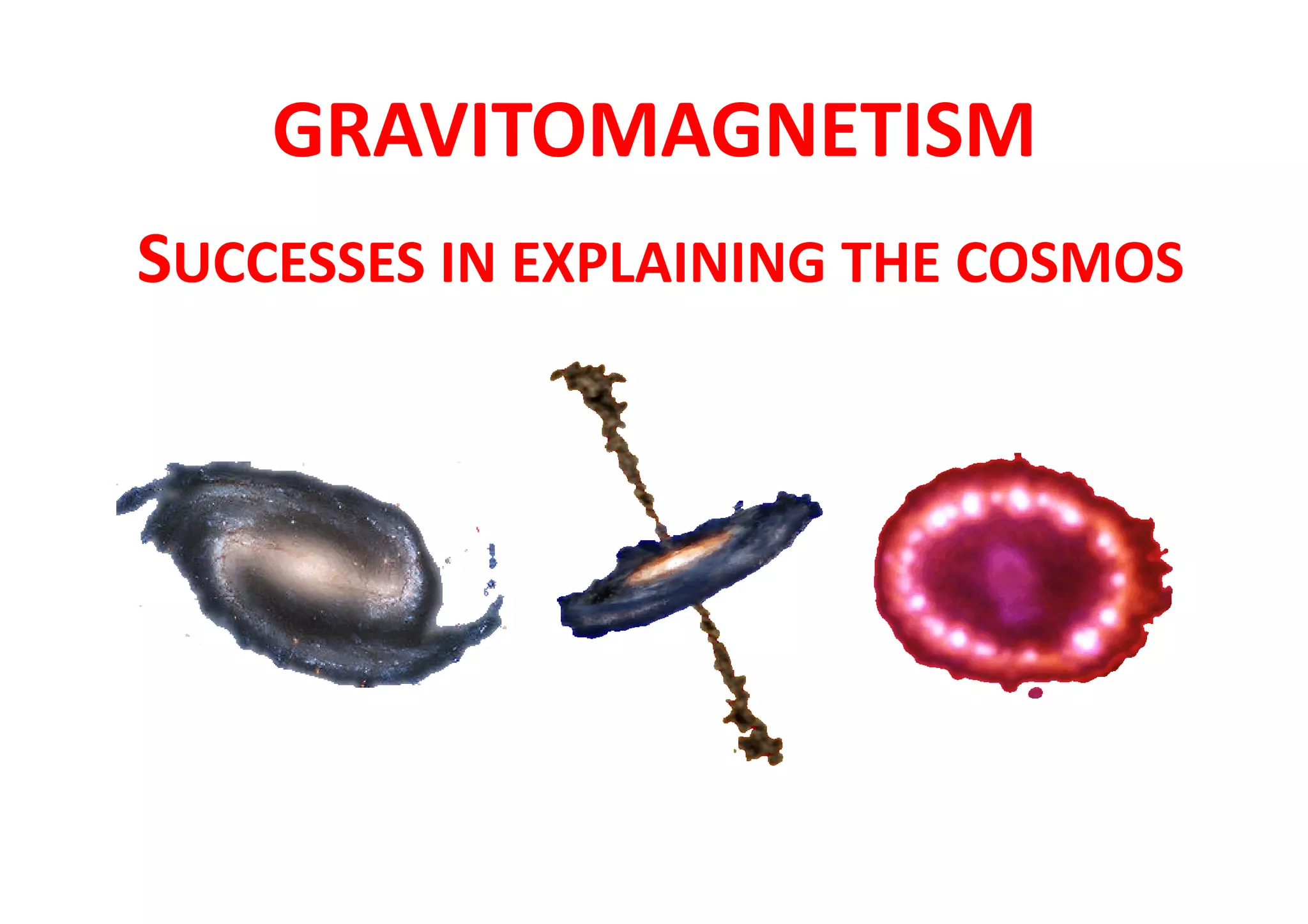 GRAVITOMAGNETISM

SUCCESSES IN EXPLAINING THE COSMOS